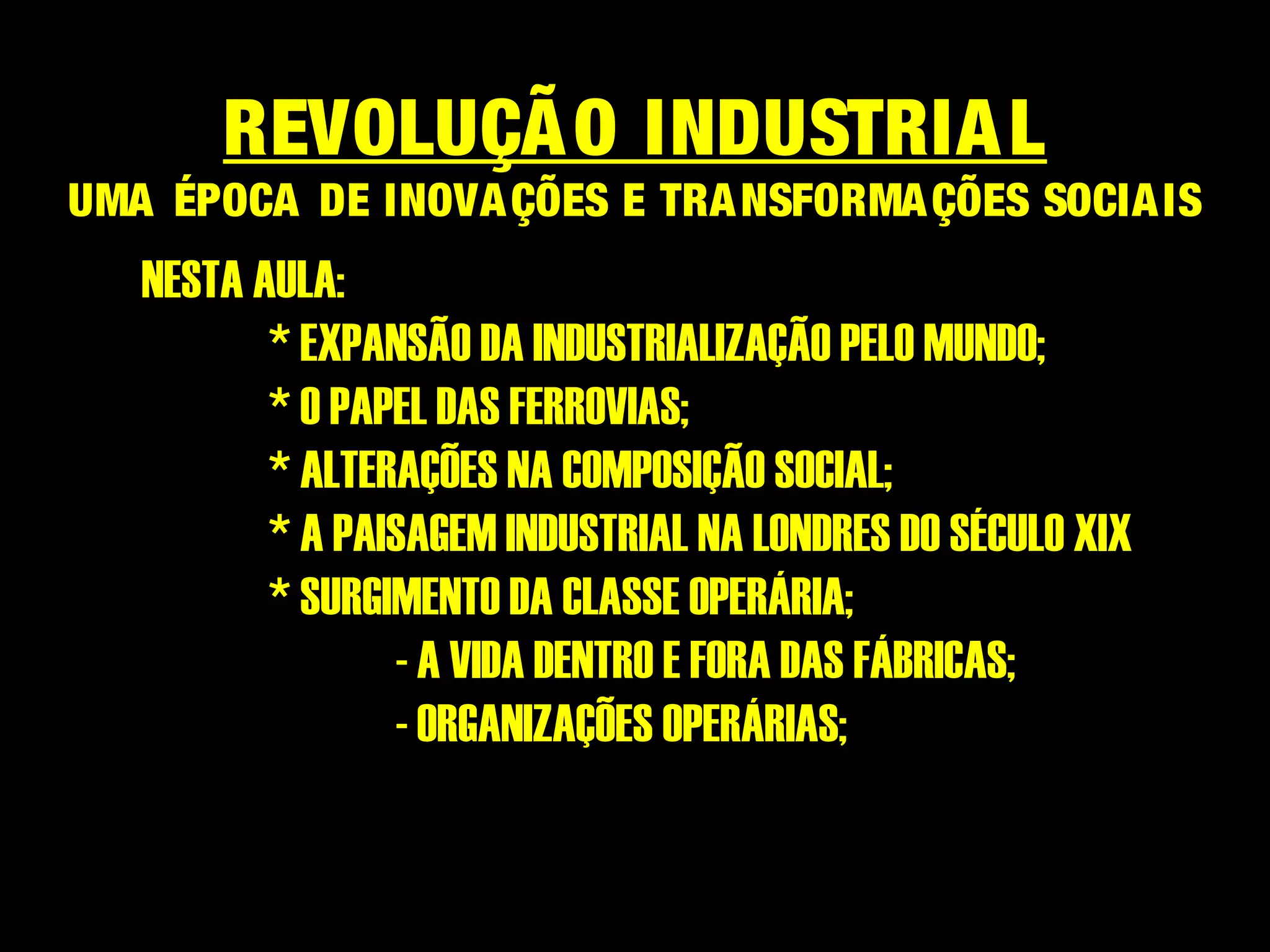 REVOLUÇÃO INDUSTRIAL
UMA ÉPOCA DE INOVAÇÕES E TRANSFORMAÇÕES SOCIAIS

NESTA AULA:

* EXPANSÃO DA INDUSTRIALIZAÇÃO PELO MUNDO;
* O PAPEL DAS FERROVIAS;
* ALTERAÇÕES NA COMPOSIÇÃO SOCIAL;
* A PAISAGEM INDUSTRIAL NA LONDRES DO SÉCULO XIX
* SURGIMENTO DA CLASSE OPERÁRIA;
- A VIDA DENTRO E FORA DAS FÁBRICAS;
- ORGANIZAÇÕES OPERÁRIAS;